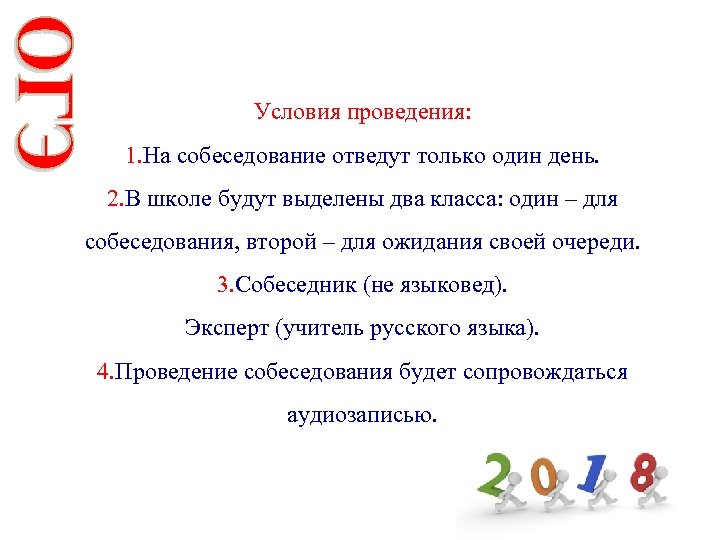 ОГЭ

Условия проведения:

1.На собеседование отведут только один день.

2.В школе будут выделены два класса: один – для собеседования, второй – для ожидания своей очереди.

3.Собеседник (не языковед).

Эксперт (учитель русского языка).

4.Проведение собеседования будет сопровождаться аудиозаписью.

2018